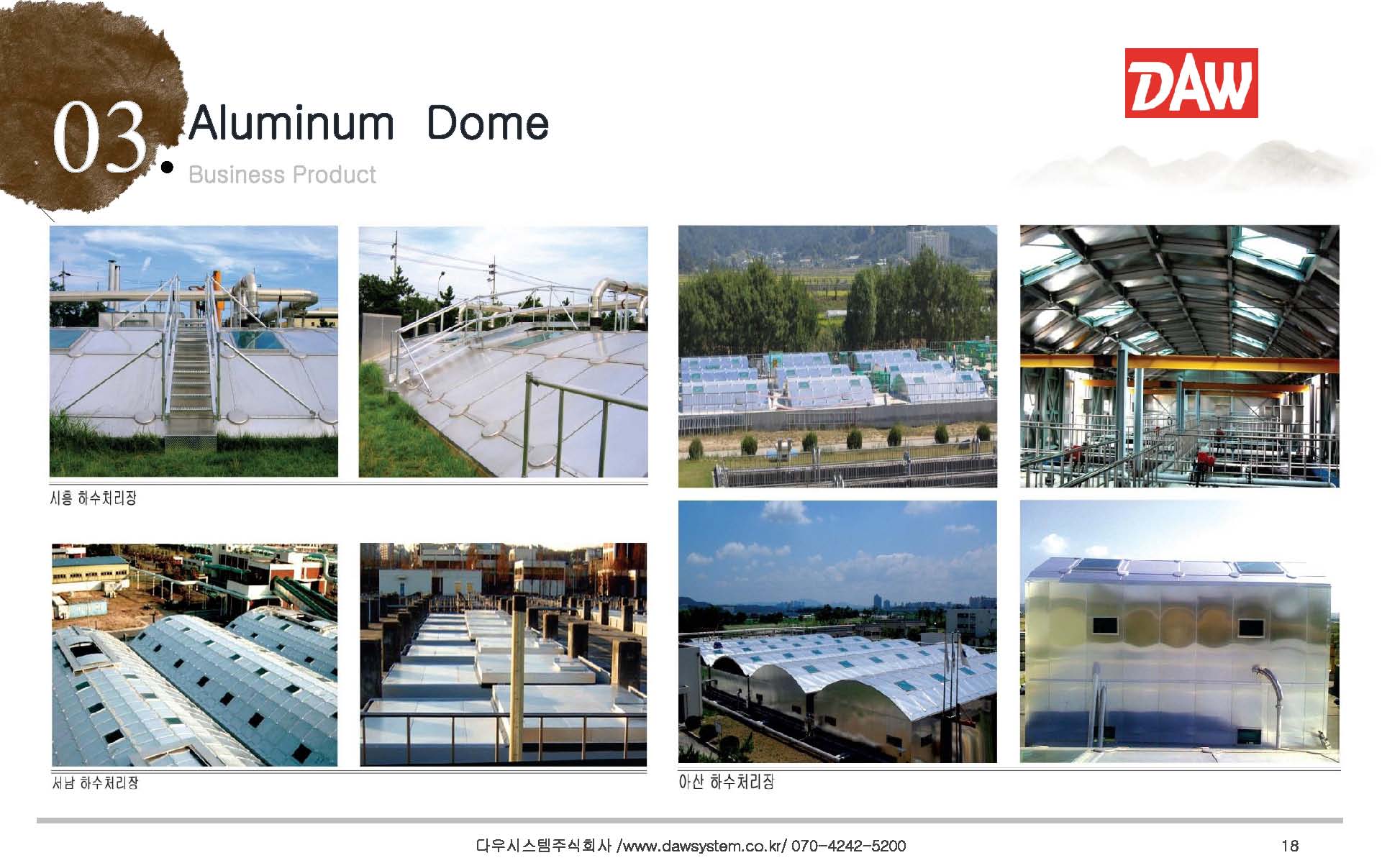 03. Aluminum Dome
Business Product

DAW

시흥 하수처리장

서남 하수처리장

아산 하수처리장

다우시스템주식회사 /www.dawsystem.co.kr/ 070-4242-5200

18